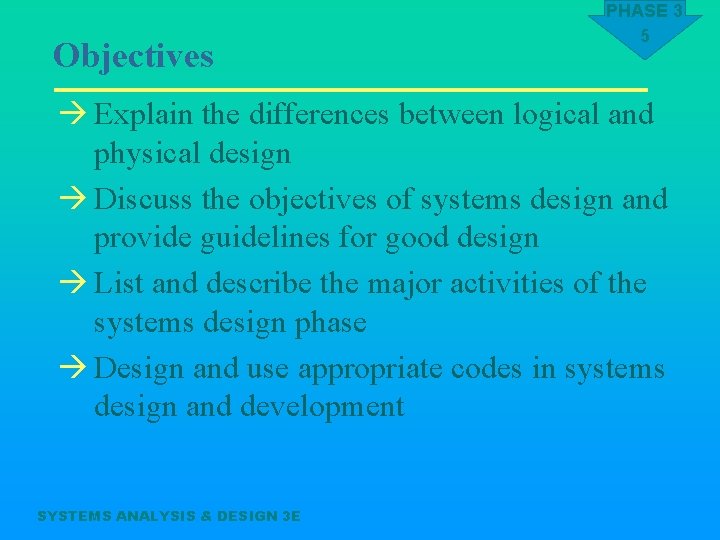 PHASE 3
5

Objectives

→ Explain the differences between logical and physical design

→ Discuss the objectives of systems design and provide guidelines for good design

→ List and describe the major activities of the systems design phase

→ Design and use appropriate codes in systems design and development

SYSTEMS ANALYSIS & DESIGN 3E